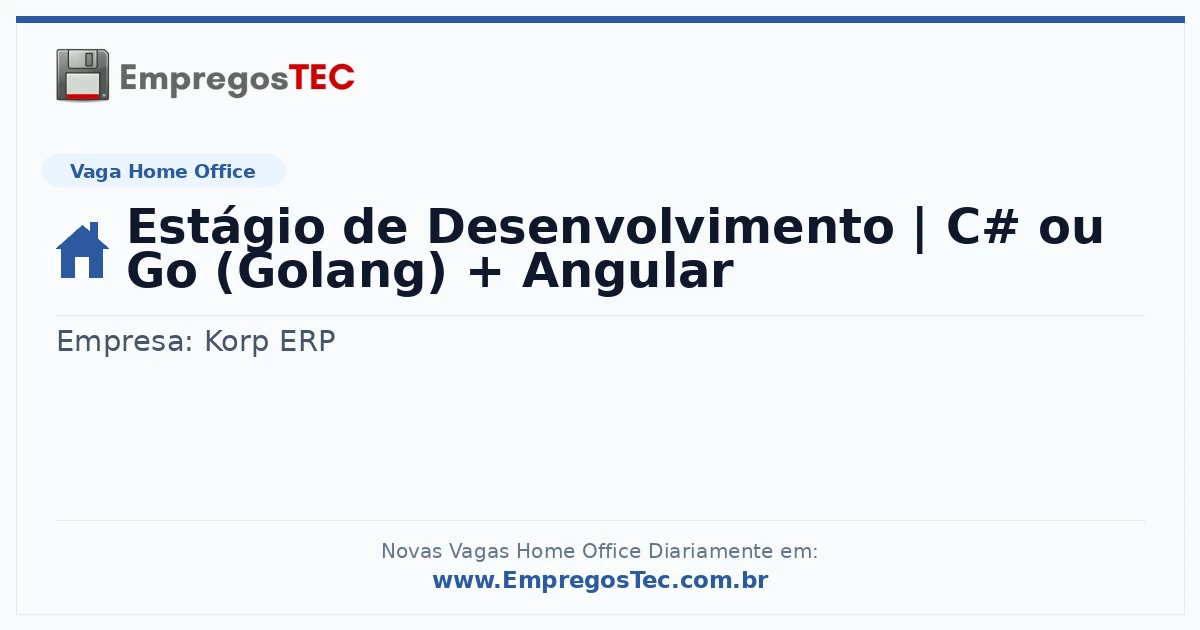 EmpregosTEC

Vaga Home Office

Estágio de Desenvolvimento | C# ou Go (Golang) + Angular

Empresa: Korp ERP

Novas Vagas Home Office Diariamente em:
www.EmpregosTec.com.br